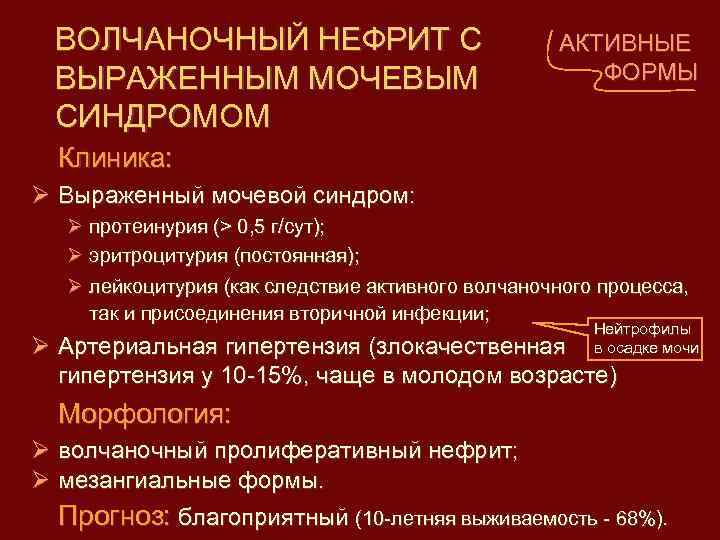 ВОЛЧАНОЧНЫЙ НЕФРИТ С ВЫРАЖЕННЫМ МОЧЕВЫМ СИНДРОМОМ

АКТИВНЫЕ ФОРМЫ

Клиника:

➢ Выраженный мочевой синдром:
➢ протеинурия (> 0,5 г/сут);
➢ эритроцитурия (постоянная);
➢ лейкоцитурия (как следствие активного волчаночного процесса, так и присоединения вторичной инфекции;

Нейтрофилы в осадке мочи

➢ Артериальная гипертензия (злокачественная гипертензия у 10-15%, чаще в молодом возрасте)

Морфология:

➢ волчаночный пролиферативный нефрит;
➢ мезангиальные формы.

Прогноз: благоприятный (10-летняя выживаемость - 68%).